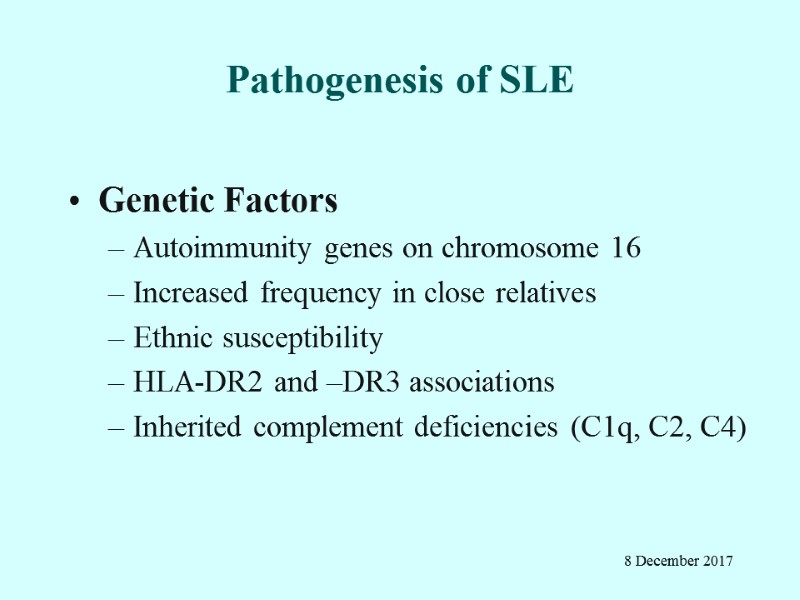 Pathogenesis of SLE

• Genetic Factors
– Autoimmunity genes on chromosome 16
– Increased frequency in close relatives
– Ethnic susceptibility
– HLA-DR2 and –DR3 associations
– Inherited complement deficiencies (C1q, C2, C4)

8 December 2017